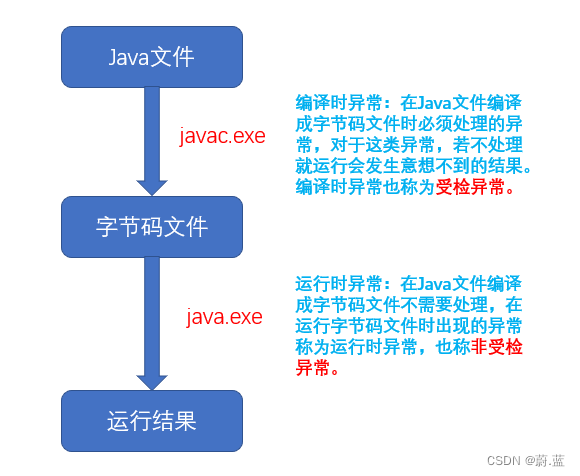 Java文件

javac.exe

编译时异常：在Java文件编译成字节码文件时必须处理的异常，对于这类异常，若不处理就运行会发生意想不到的结果。编译时异常也称为受检异常。

字节码文件

java.exe

运行时异常：在Java文件编译成字节码文件不需要处理，在运行字节码文件时出现的异常称为运行时异常，也称非受检异常。

运行结果

CSDN @蔚.蓝